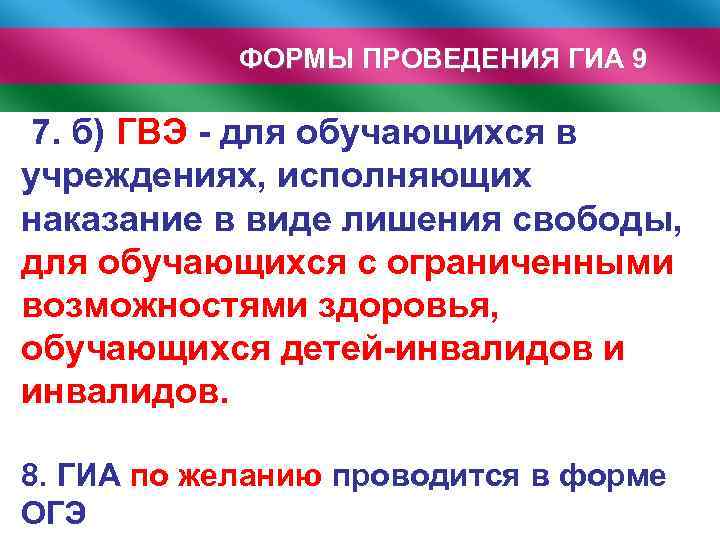 ФОРМЫ ПРОВЕДЕНИЯ ГИА 9

7. б) ГВЭ - для обучающихся в учреждениях, исполняющих наказание в виде лишения свободы, для обучающихся с ограниченными возможностями здоровья, обучающихся детей-инвалидов и инвалидов.

8. ГИА по желанию проводится в форме ОГЭ